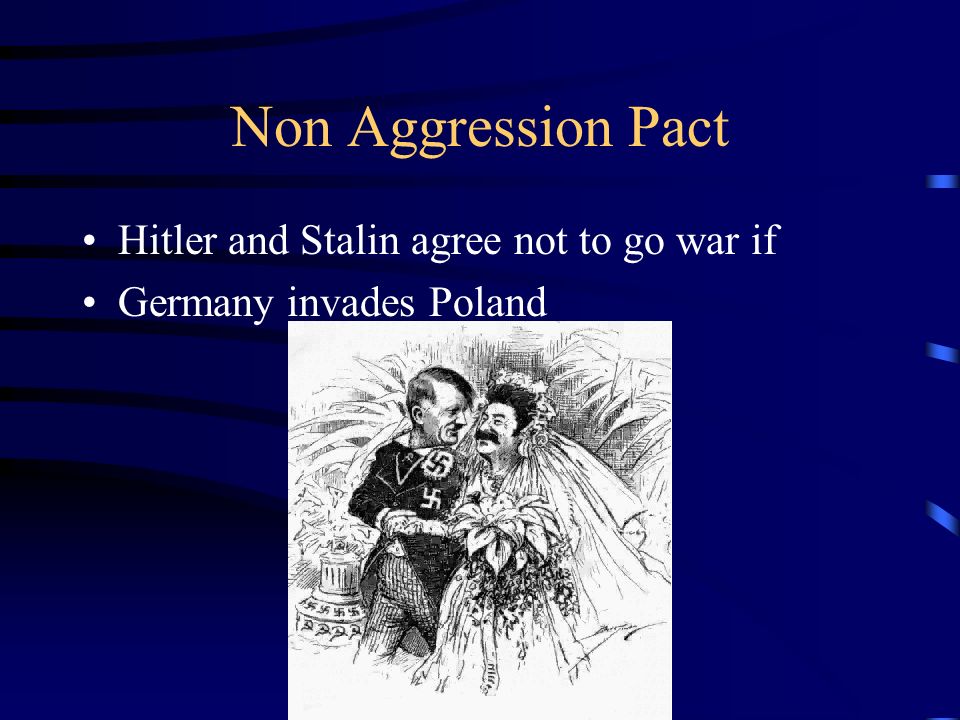 Non Aggression Pact

• Hitler and Stalin agree not to go war if
• Germany invades Poland